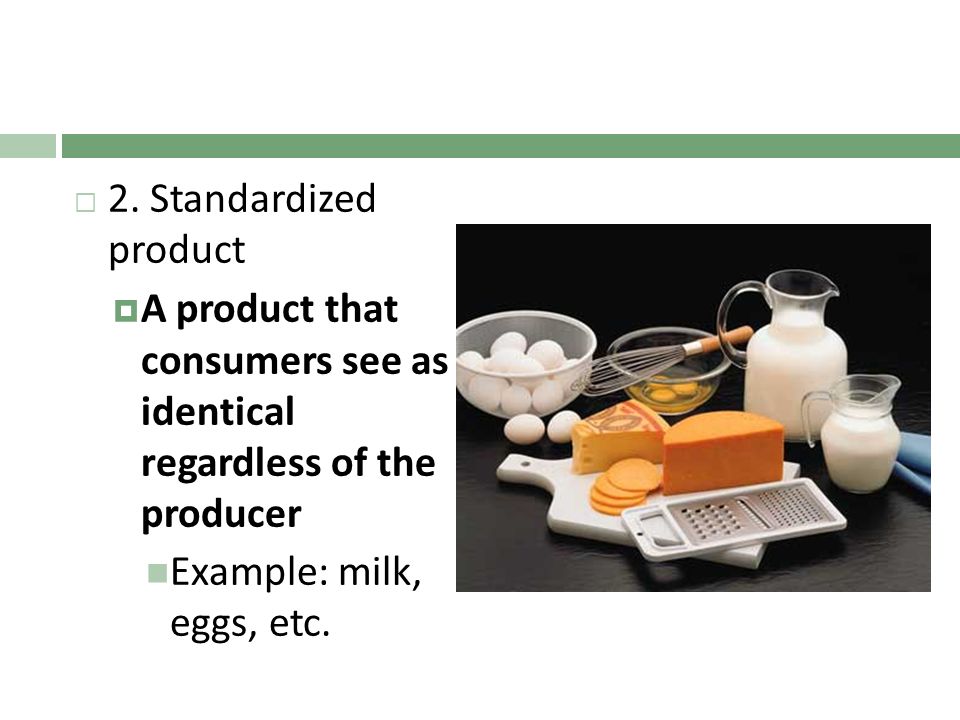 2. Standardized product

A product that consumers see as identical regardless of the producer

Example: milk, eggs, etc.